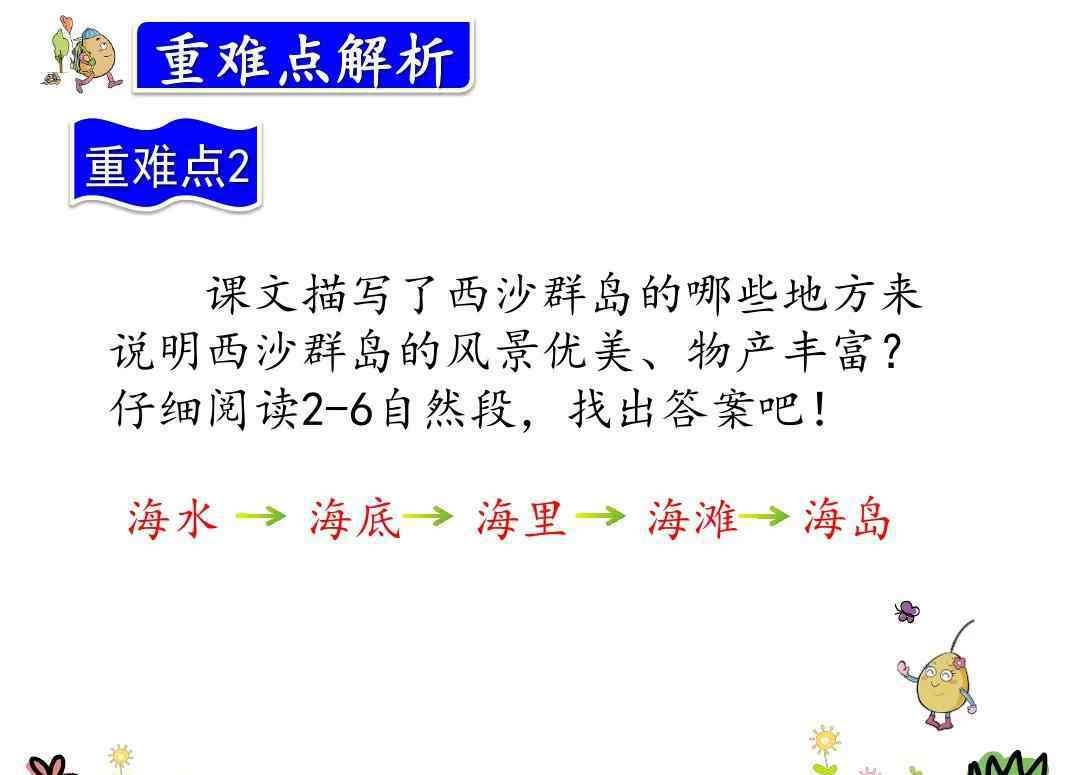 重难点解析

重难点2

课文描写了西沙群岛的哪些地方来说明西沙群岛的风景优美、物产丰富？仔细阅读2-6自然段，找出答案吧！

海水 → 海底 → 海里 → 海滩 → 海岛